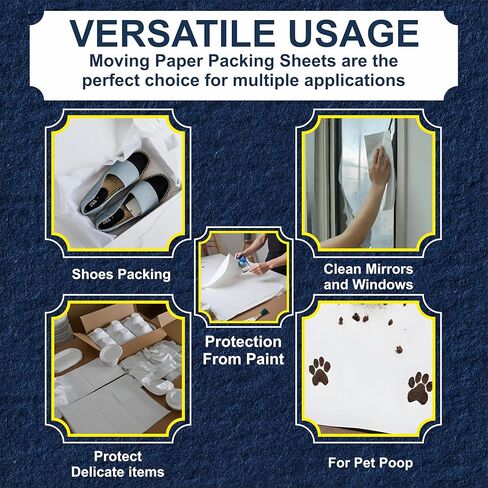 VERSATILE USAGE
Moving Paper Packing Sheets are the perfect choice for multiple applications

Shoes Packing

Clean Mirrors and Windows

Protection From Paint

Protect Delicate items

For Pet Poop